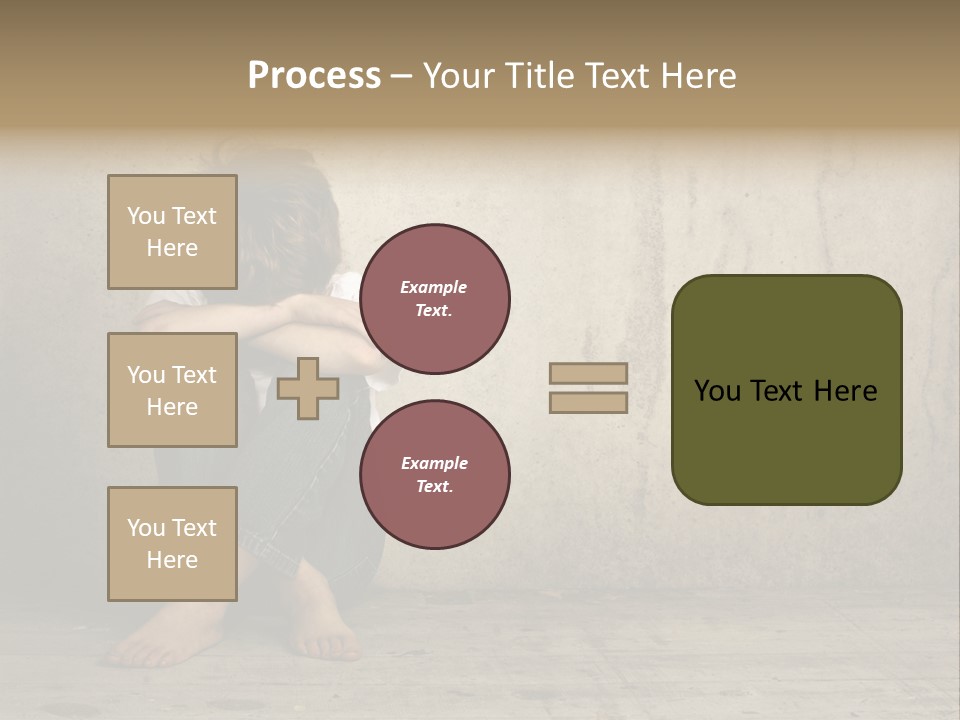 Process – Your Title Text Here

You Text Here

You Text Here

You Text Here

Example Text.

Example Text.

You Text Here